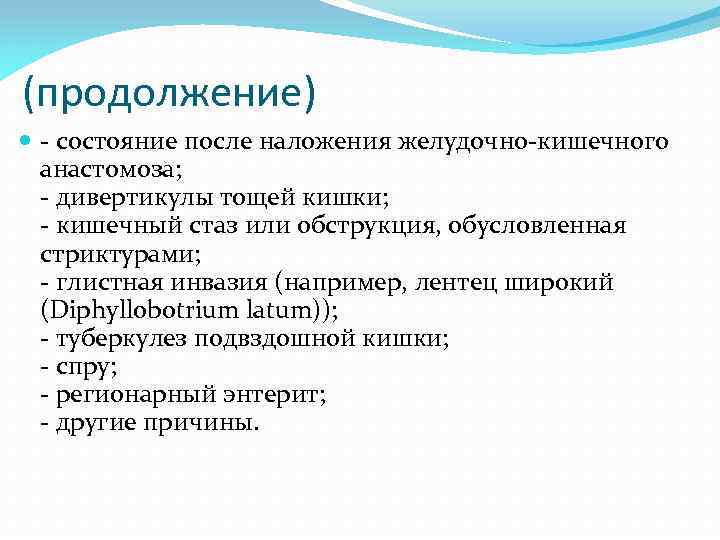 (продолжение)

- состояние после наложения желудочно-кишечного анастомоза;
- дивертикулы тощей кишки;
- кишечный стаз или обструкция, обусловленная стриктурами;
- глистная инвазия (например, лентец широкий (Diphyllobotrium latum));
- туберкулез подвздошной кишки;
- спру;
- регионарный энтерит;
- другие причины.